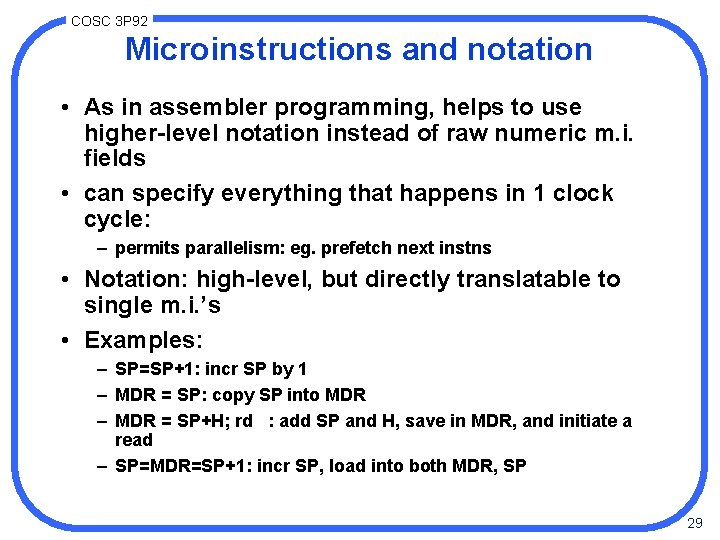 COSC 3P92

Microinstructions and notation

• As in assembler programming, helps to use higher-level notation instead of raw numeric m.i. fields

• can specify everything that happens in 1 clock cycle:
– permits parallelism: eg. prefetch next instns

• Notation: high-level, but directly translatable to single m.i.'s

• Examples:
– SP=SP+1: incr SP by 1
– MDR = SP: copy SP into MDR
– MDR = SP+H; rd : add SP and H, save in MDR, and initiate a read
– SP=MDR=SP+1: incr SP, load into both MDR, SP

29